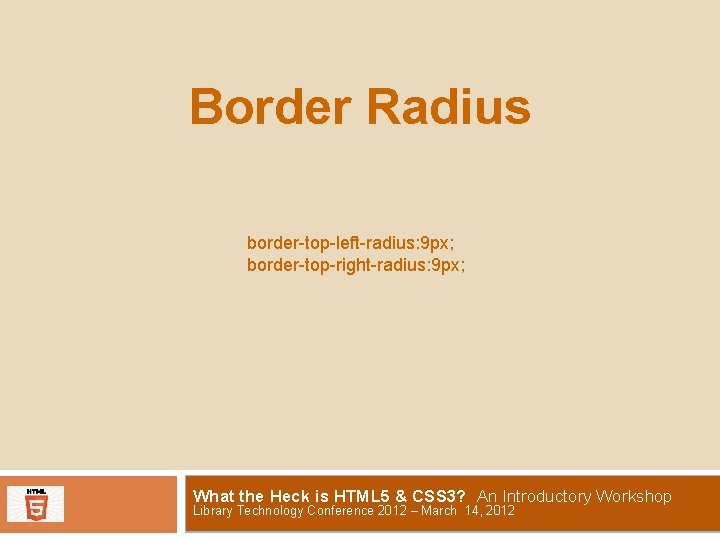 Border Radius

border-top-left-radius:9px;
border-top-right-radius:9px;

HTML
5

What the Heck is HTML5 & CSS3? An Introductory Workshop
Library Technology Conference 2012 – March 14, 2012